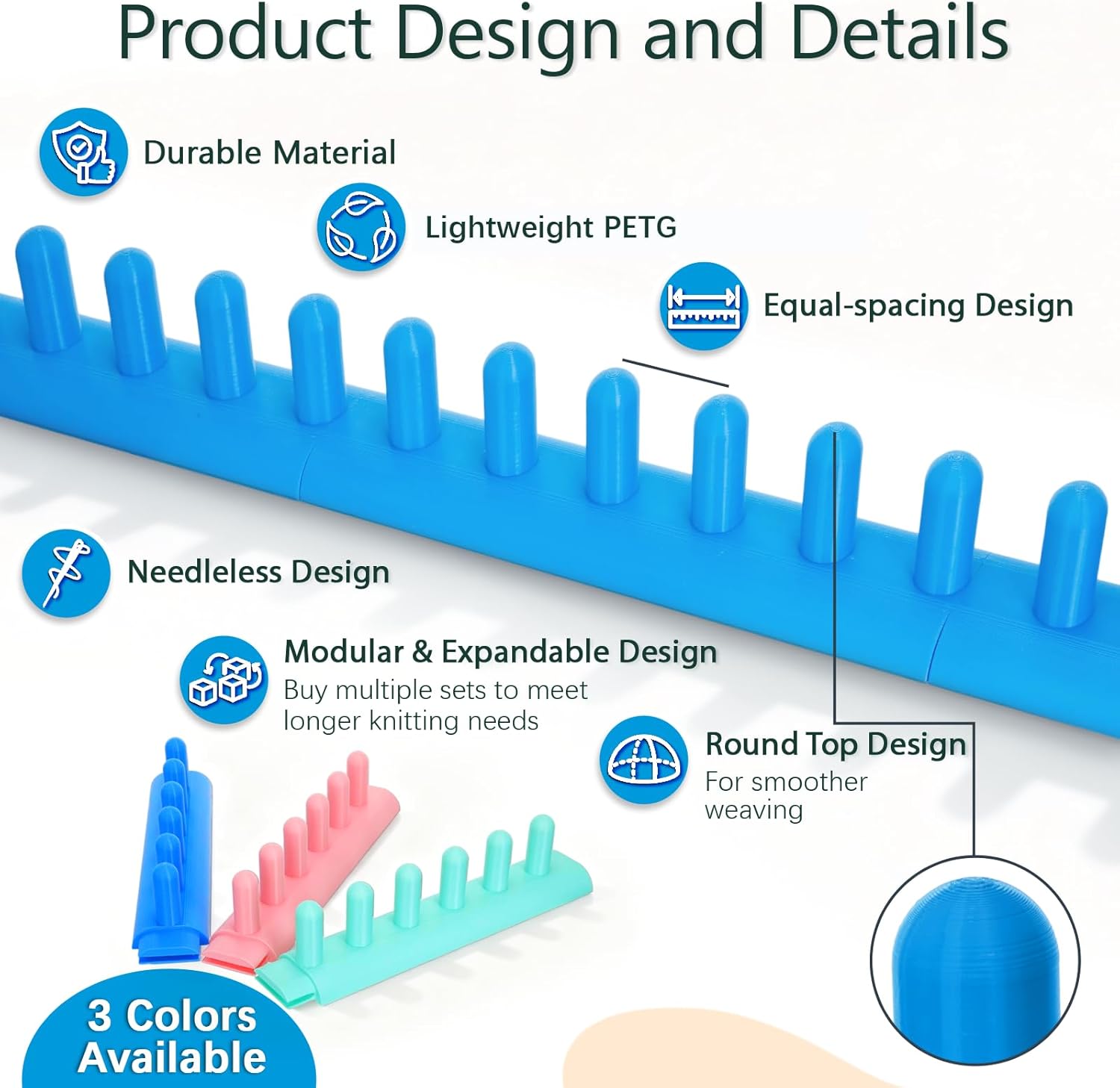 Product Design and Details

Durable Material

Lightweight PETG

Equal-spacing Design

Needleless Design

Modular & Expandable Design
Buy multiple sets to meet longer knitting needs

Round Top Design
For smoother weaving

3 Colors Available